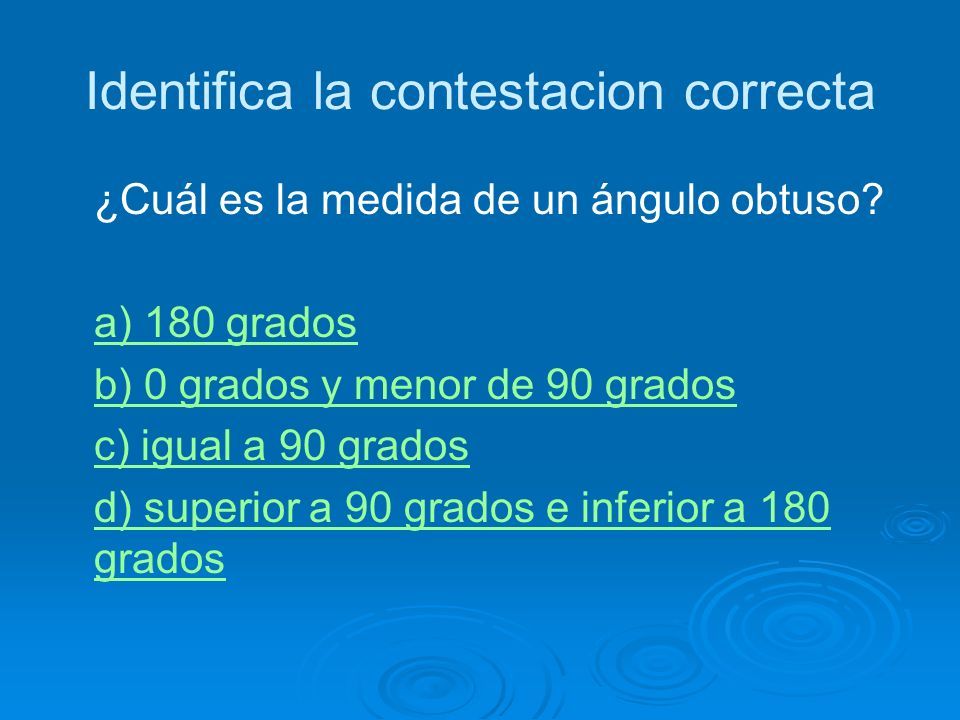 Identifica la contestacion correcta

¿Cuál es la medida de un ángulo obtuso?

a) 180 grados

b) 0 grados y menor de 90 grados

c) igual a 90 grados

d) superior a 90 grados e inferior a 180 grados